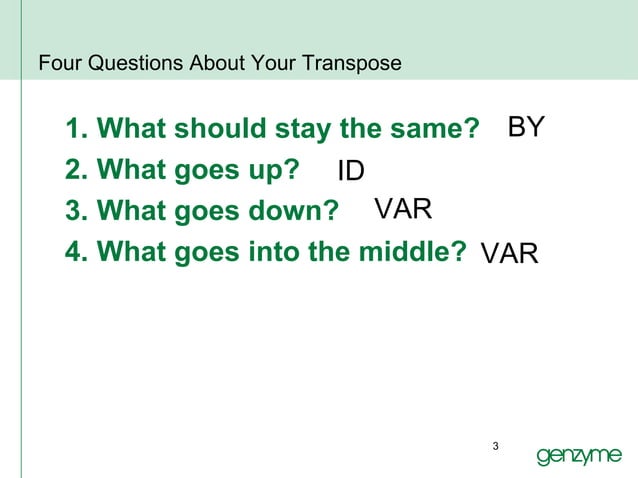 Four Questions About Your Transpose

1. What should stay the same? BY
2. What goes up? ID
3. What goes down? VAR
4. What goes into the middle? VAR

3

genzyme